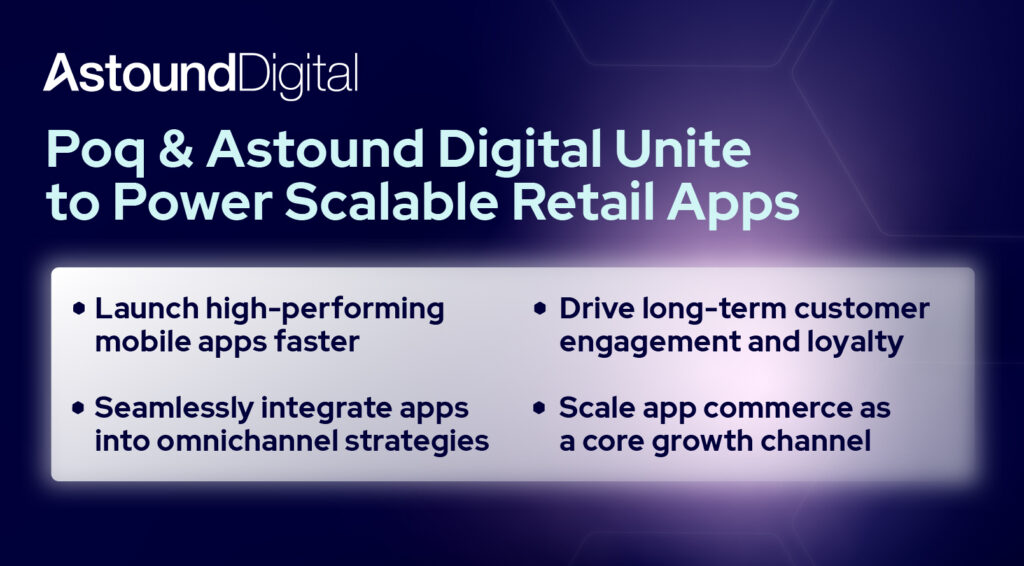 AstoundDigital

Poq & Astound Digital Unite to Power Scalable Retail Apps

• Launch high-performing mobile apps faster

• Seamlessly integrate apps into omnichannel strategies

• Drive long-term customer engagement and loyalty

• Scale app commerce as a core growth channel